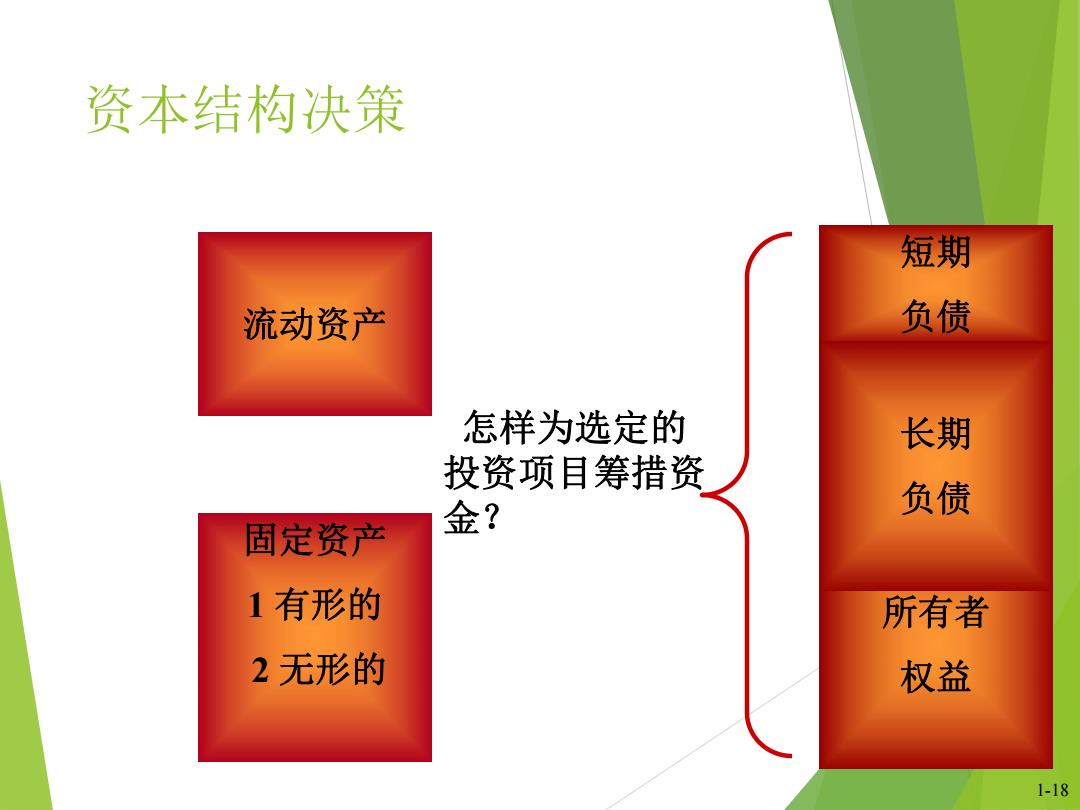 资本结构决策

流动资产

固定资产
1 有形的
2 无形的

怎样为选定的投资项目筹措资金？

短期
负债

长期
负债

所有者
权益

1-18